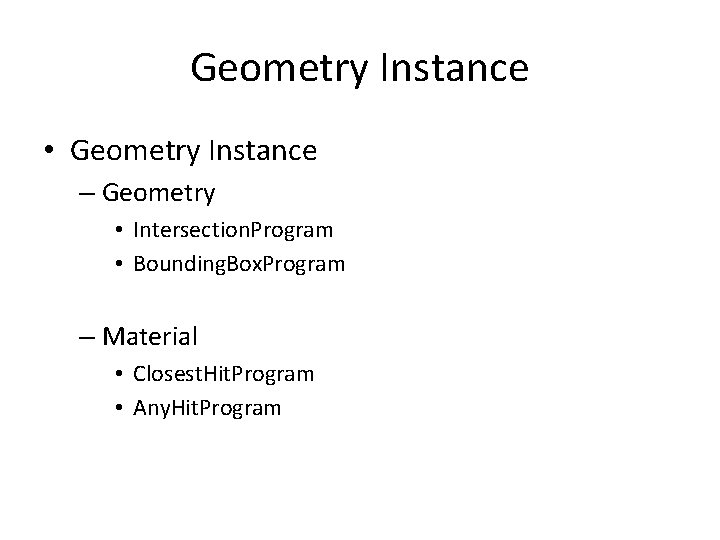 Geometry Instance

• Geometry Instance
– Geometry
• IntersectionProgram
• BoundingBoxProgram

– Material
• ClosestHitProgram
• AnyHitProgram